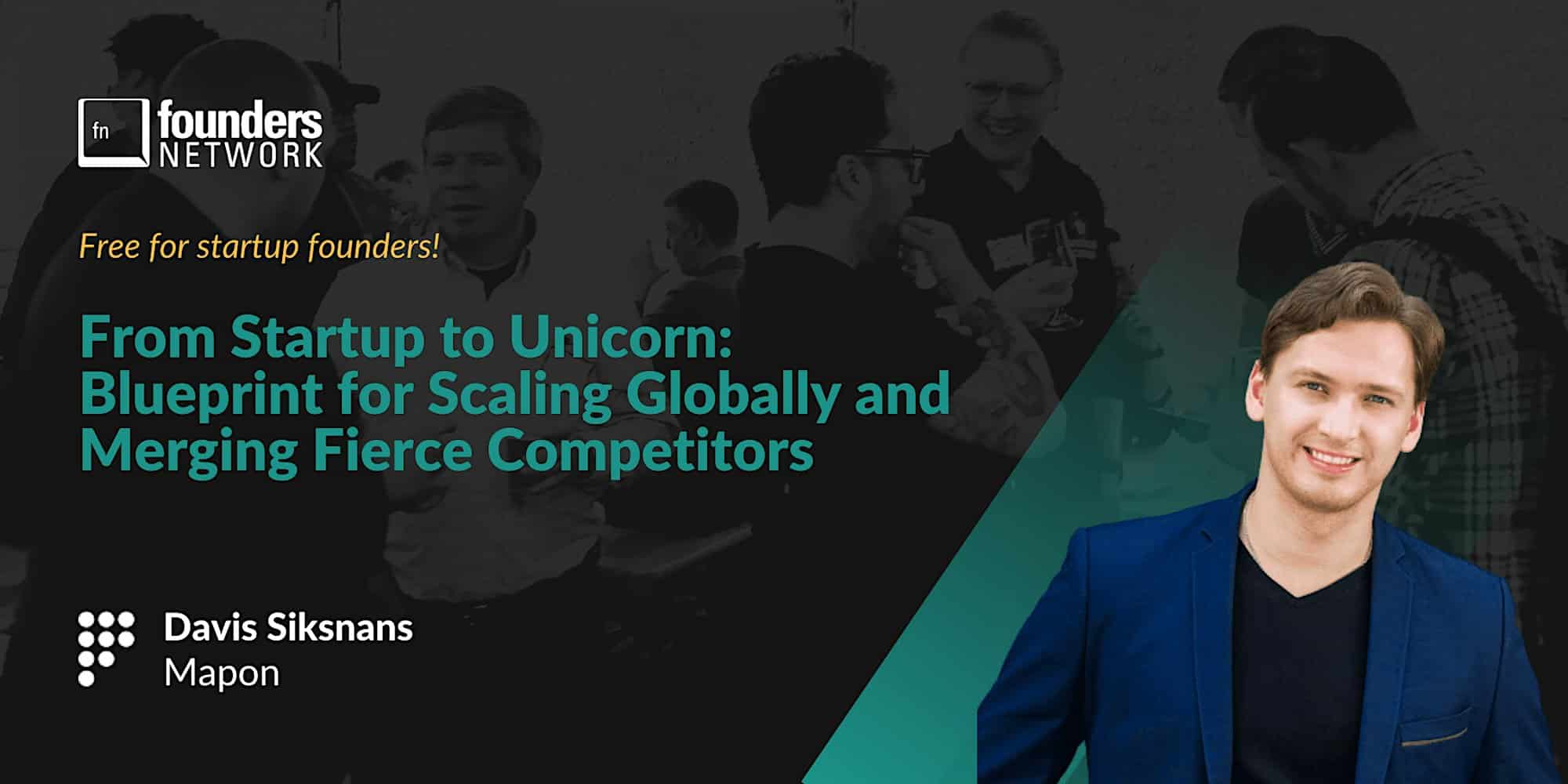 fn founders NETWORK

Free for startup founders!

From Startup to Unicorn: Blueprint for Scaling Globally and Merging Fierce Competitors

Davis Siksnans
Mapon